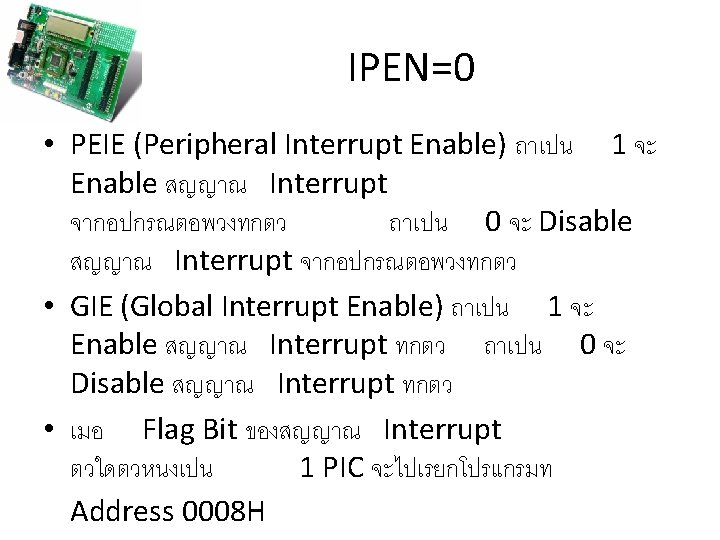 IPEN=0

• PEIE (Peripheral Interrupt Enable) ถาเปน 1 จะ Enable สญญาณ Interrupt จากอปกรณตอพวงทกตว ถาเปน 0 จะ Disable สญญาณ Interrupt จากอปกรณตอพวงทกตว

• GIE (Global Interrupt Enable) ถาเปน 1 จะ Enable สญญาณ Interrupt ทกตว ถาเปน 0 จะ Disable สญญาณ Interrupt ทกตว

• เมอ Flag Bit ของสญญาณ Interrupt ตวใดตวหนงเปน 1 PIC จะไปเรยกโปรแกรมท Address 0008H